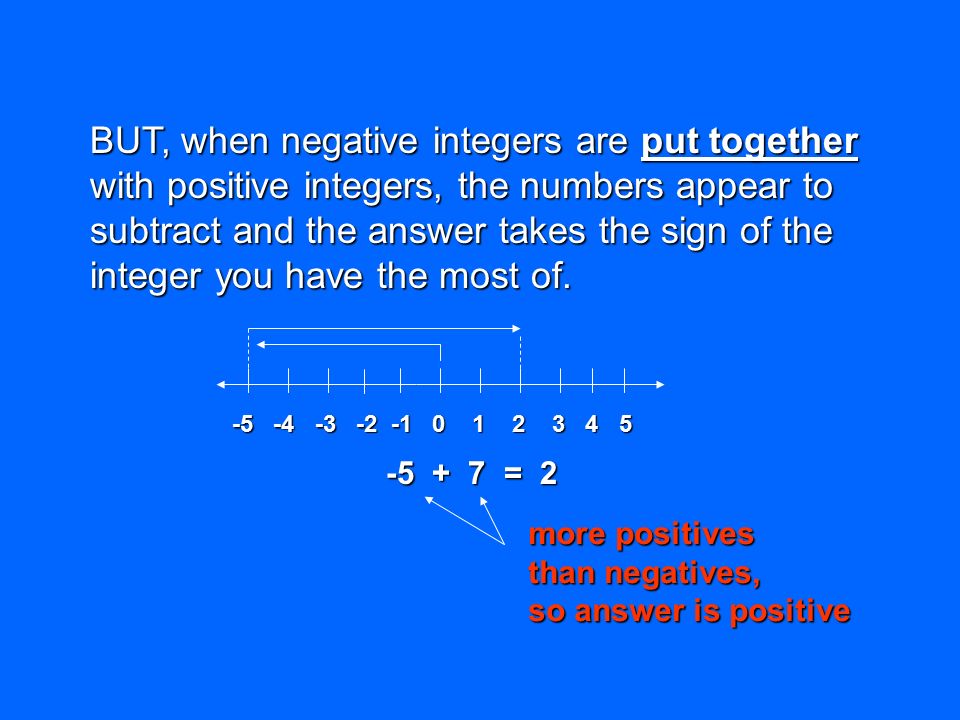 BUT, when negative integers are put together with positive integers, the numbers appear to subtract and the answer takes the sign of the integer you have the most of.

-5 -4 -3 -2 -1 0 1 2 3 4 5

$-5 + 7 = 2$

more positives than negatives, so answer is positive